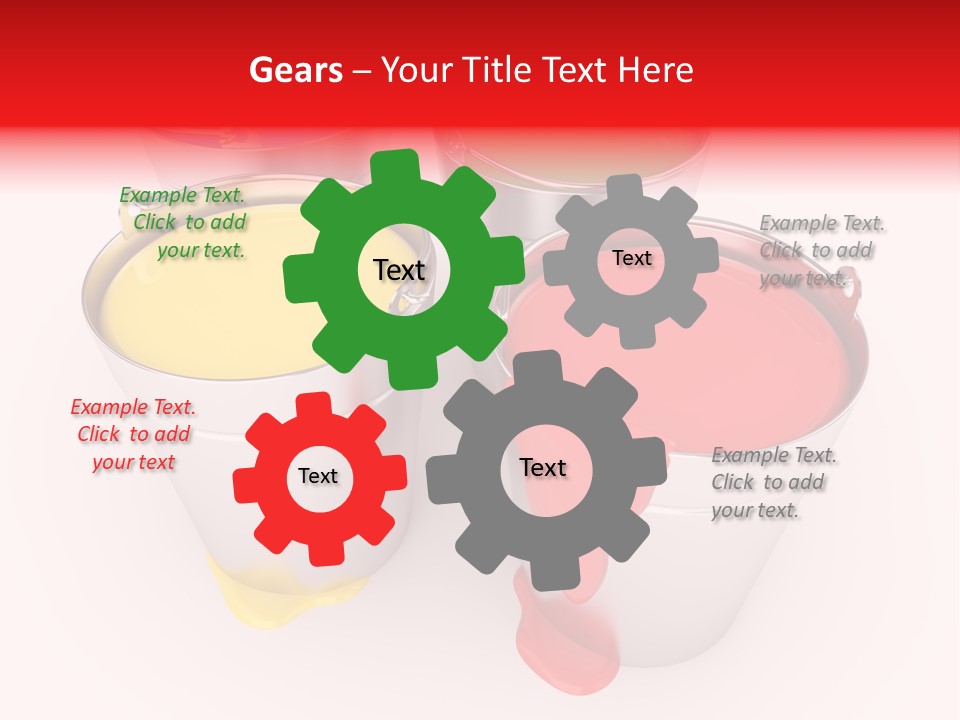 Gears – Your Title Text Here

Example Text. Click to add your text.

Text

Text

Example Text. Click to add your text.

Example Text. Click to add your text

Text

Text

Example Text. Click to add your text.